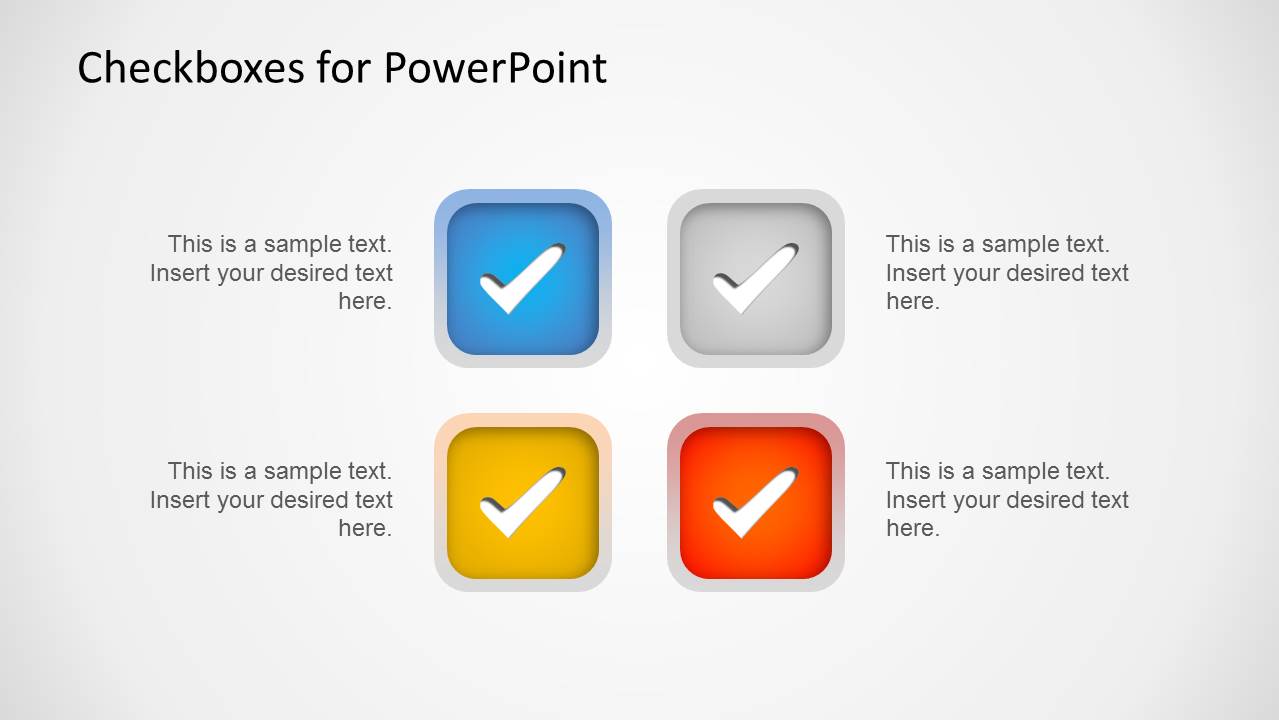 Checkboxes for PowerPoint

This is a sample text. Insert your desired text here.

This is a sample text. Insert your desired text here.

This is a sample text. Insert your desired text here.

This is a sample text. Insert your desired text here.